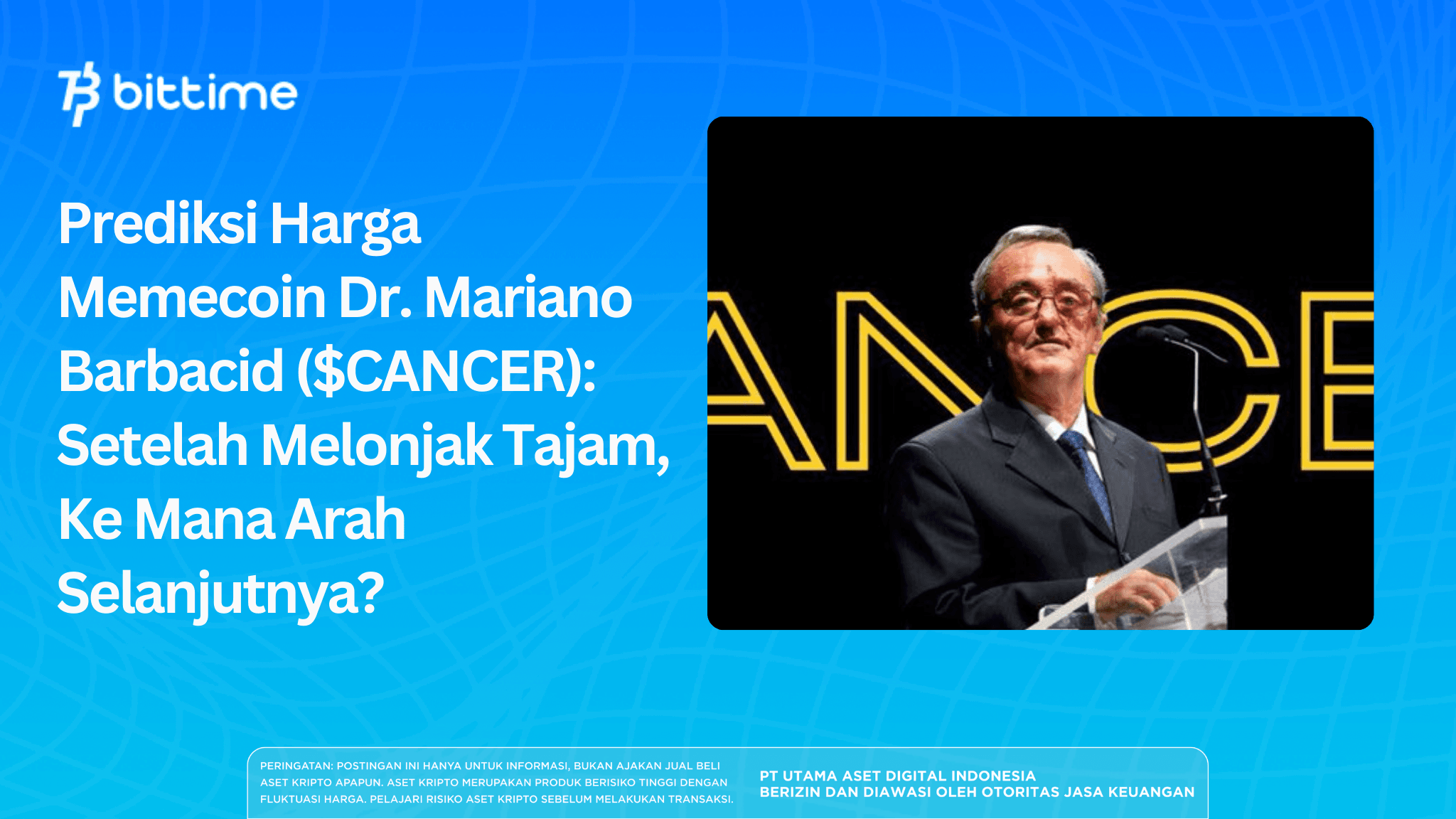 bittime

Prediksi Harga Memecoin Dr. Mariano Barbacid ($CANCER): Setelah Melonjak Tajam, Ke Mana Arah Selanjutnya?

ANCE

PERINGATAN: POSTINGAN INI HANYA UNTUK INFORMASI, BUKAN AJAKAN JUAL BELI ASET KRIPTO APAPUN. ASET KRIPTO MERUPAKAN PRODUK BERISIKO TINGGI DENGAN FLUKTUASI HARGA. PELAJARI RISIKO ASET KRIPTO SEBELUM MELAKUKAN TRANSAKSI.

PT UTAMA ASET DIGITAL INDONESIA
BERIZIN DAN DIAWASI OLEH OTORITAS JASA KEUANGAN